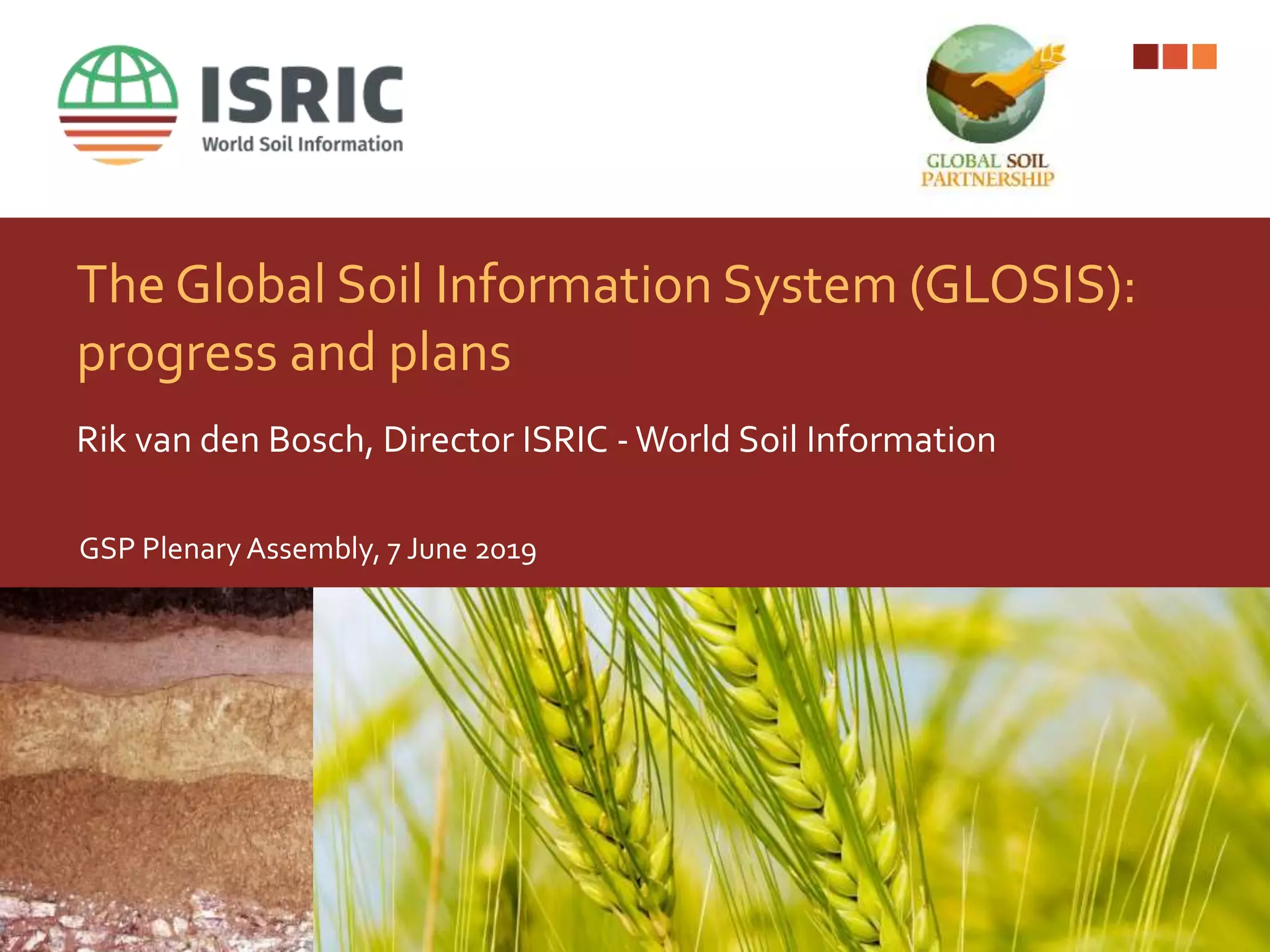 ISRIC
World Soil Information

GLOBAL SOIL PARTNERSHIP

The Global Soil Information System (GLOSIS): progress and plans

Rik van den Bosch, Director ISRIC - World Soil Information

GSP Plenary Assembly, 7 June 2019